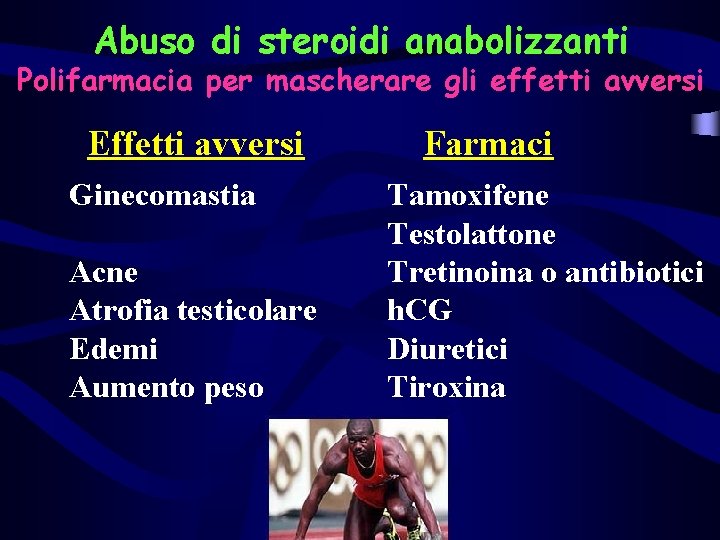 Abuso di steroidi anabolizzanti
Polifarmacia per mascherare gli effetti avversi

| Effetti avversi | Farmaci |
|---|---|
| Ginecomastia | Tamoxifene |
| | Testolattone |
| Acne | Tretinoina o antibiotici |
| Atrofia testicolare | hCG |
| Edemi | Diuretici |
| Aumento peso | Tiroxina |